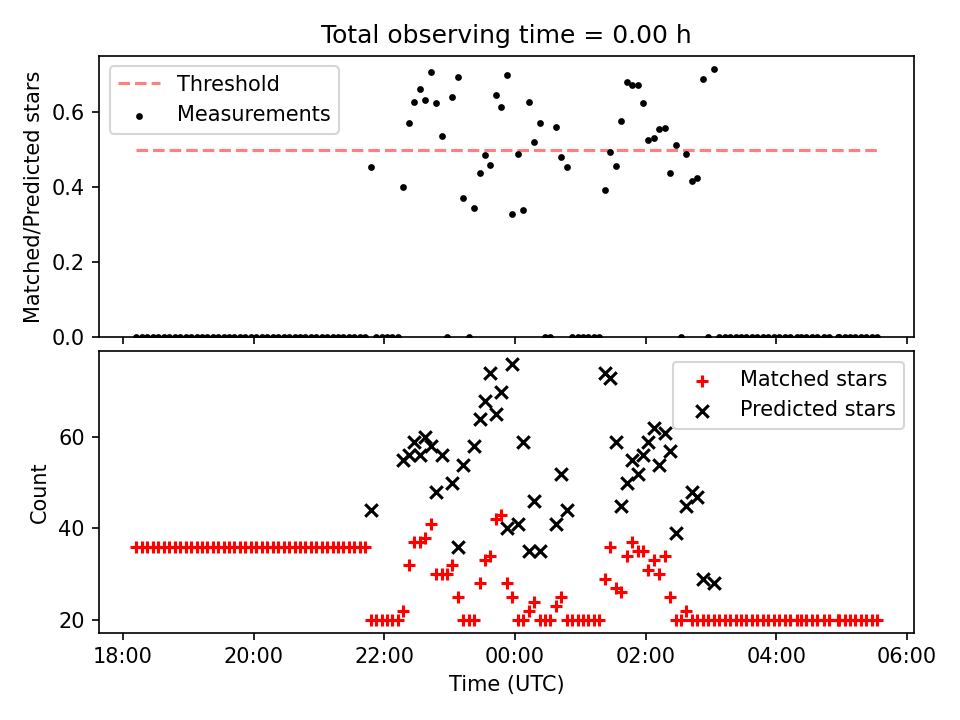 Total observing time = 0.00 h

Threshold
Measurements

Matched/Predicted stars

0.6
0.4
0.2
0.0

Matched stars
Predicted stars

Count

60
40
20

18:00
20:00
22:00
00:00
02:00
04:00
06:00

Time (UTC)